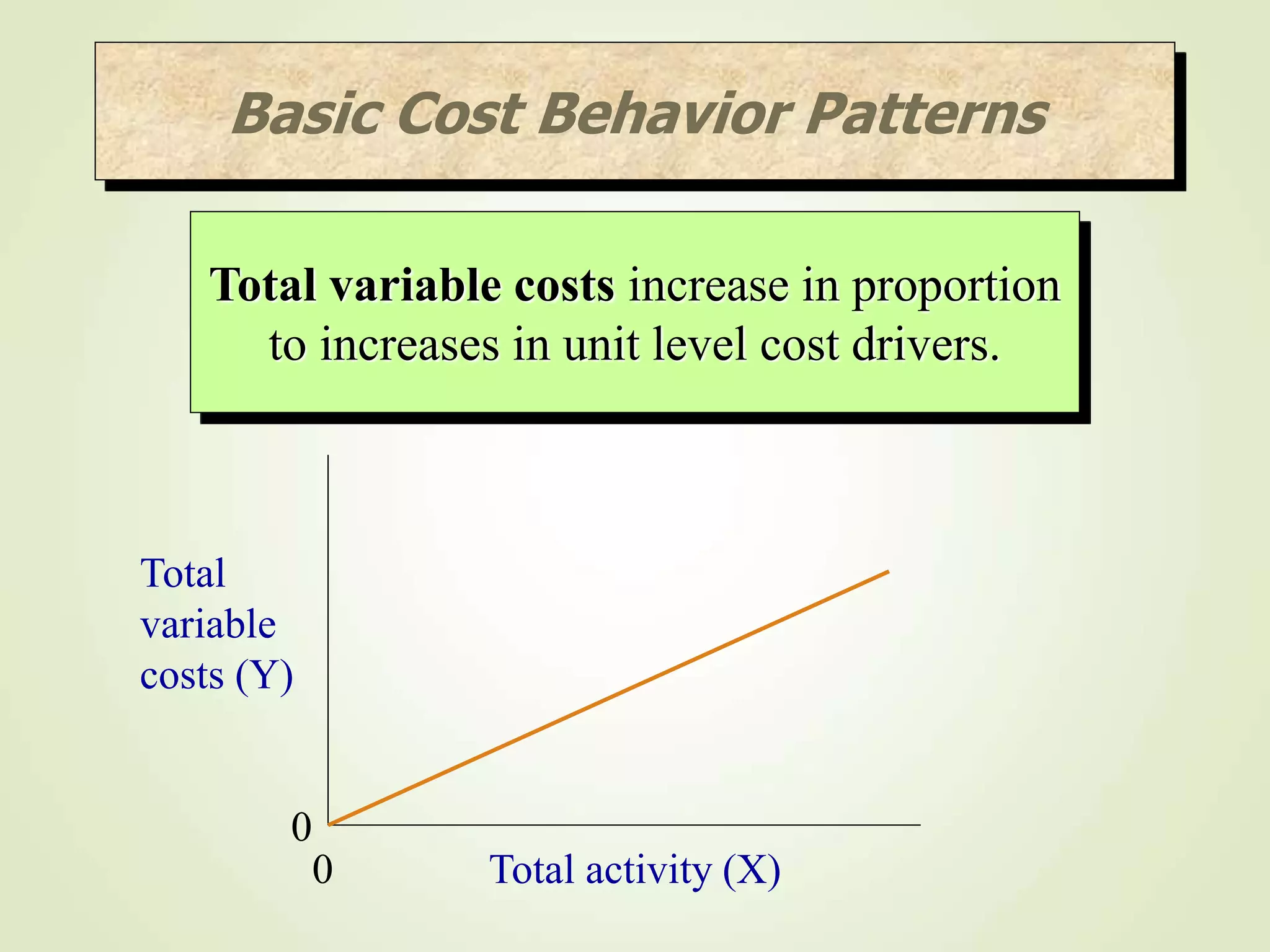 Basic Cost Behavior Patterns

Total variable costs increase in proportion to increases in unit level cost drivers.

Total variable costs (Y)

0

0

Total activity (X)